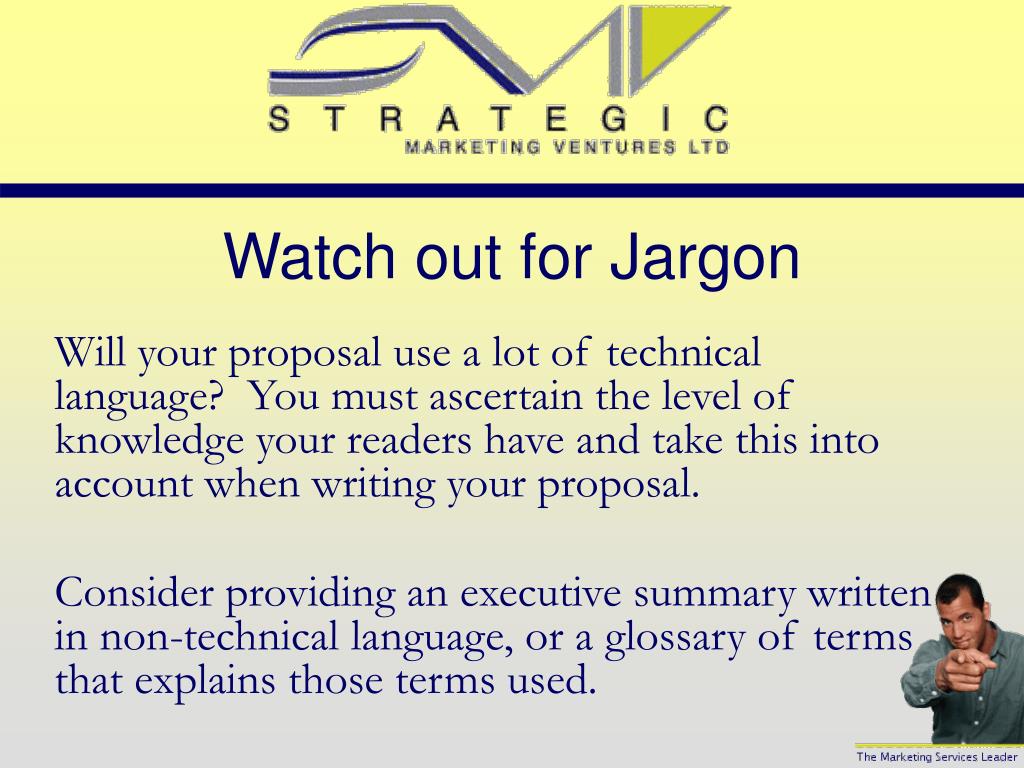 STRATEGIC
MARKETING VENTURES LTD

Watch out for Jargon

Will your proposal use a lot of technical language? You must ascertain the level of knowledge your readers have and take this into account when writing your proposal.

Consider providing an executive summary written in non-technical language, or a glossary of terms that explains those terms used.

The Marketing Services Leader